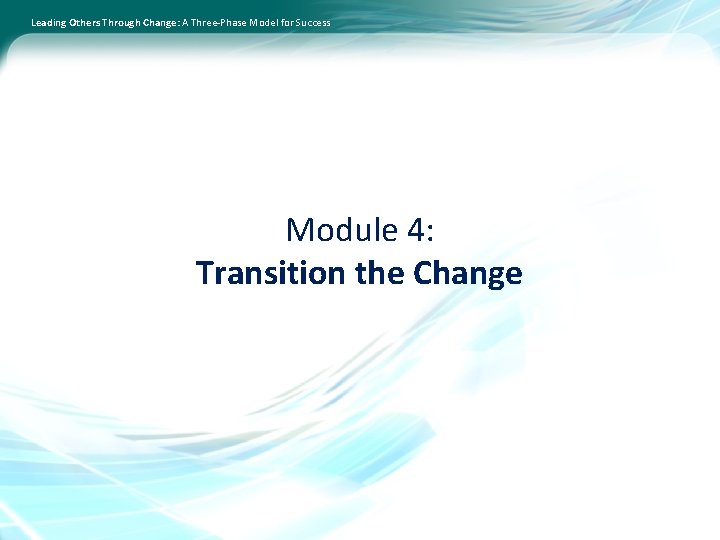 Leading Others Through Change: A Three-Phase Model for Success

Module 4:
Transition the Change